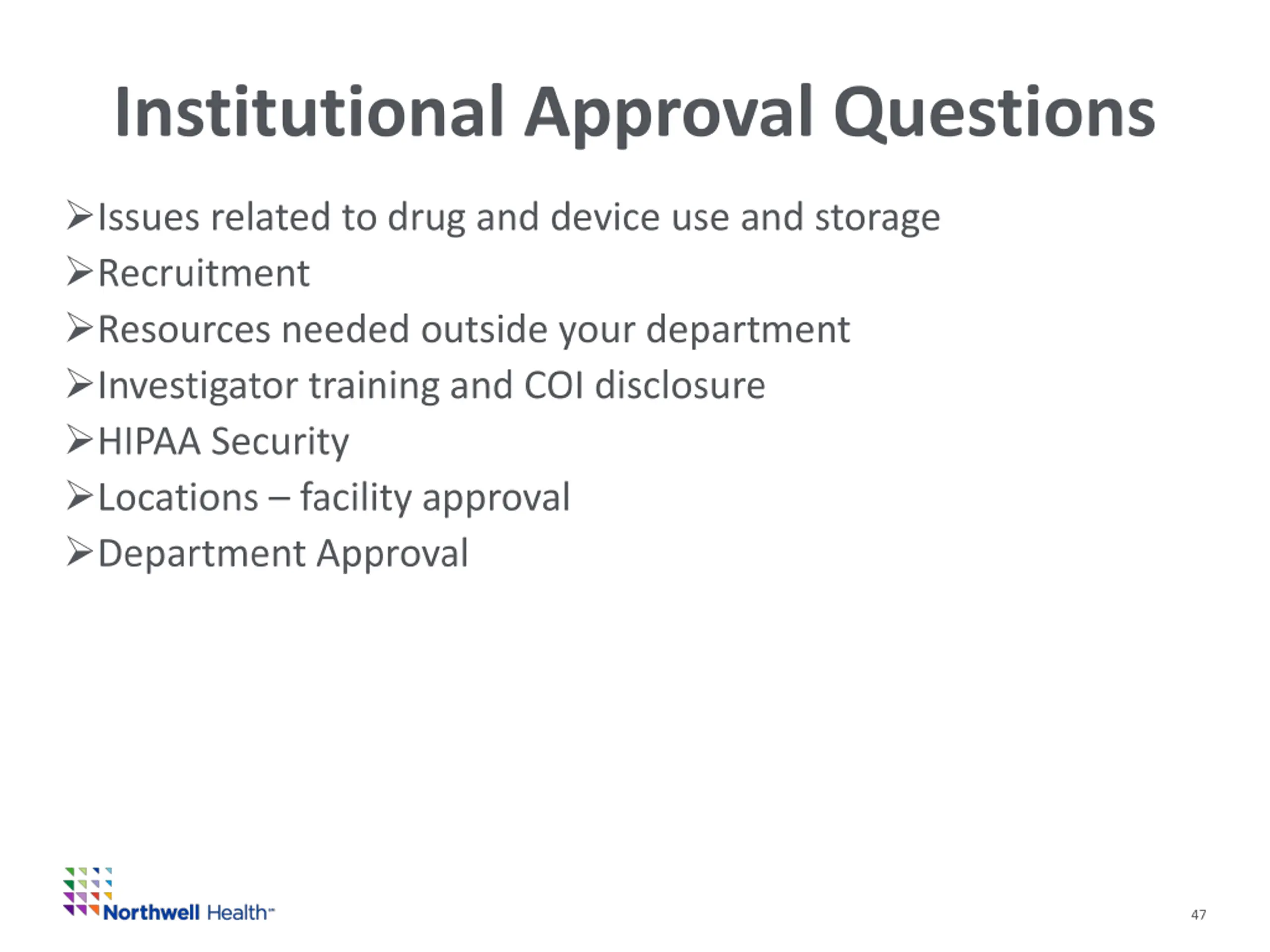 Institutional Approval Questions

➢Issues related to drug and device use and storage
➢Recruitment
➢Resources needed outside your department
➢Investigator training and COI disclosure
➢HIPAA Security
➢Locations – facility approval
➢Department Approval

Northwell Health™

47